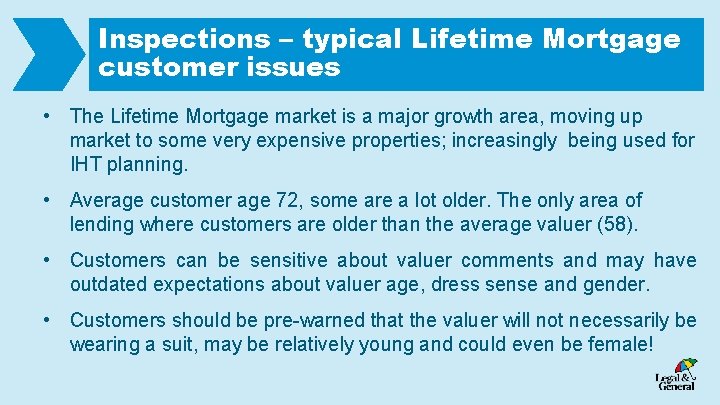 Inspections – typical Lifetime Mortgage customer issues

• The Lifetime Mortgage market is a major growth area, moving up market to some very expensive properties; increasingly being used for IHT planning.

• Average customer age 72, some are a lot older. The only area of lending where customers are older than the average valuer (58).

• Customers can be sensitive about valuer comments and may have outdated expectations about valuer age, dress sense and gender.

• Customers should be pre-warned that the valuer will not necessarily be wearing a suit, may be relatively young and could even be female!

Legal & General